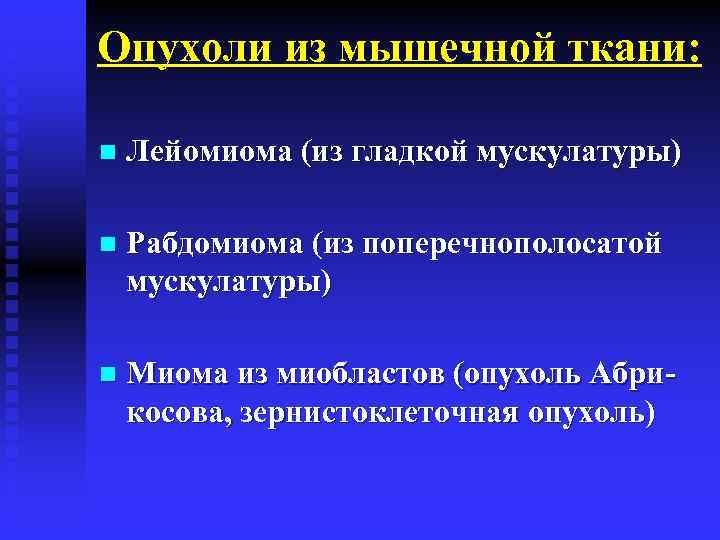 Опухоли из мышечной ткани:

Лейомиома (из гладкой мускулатуры)

Рабдомиома (из поперечнополосатой мускулатуры)

Миома из миобластов (опухоль Абрикосова, зернистоклеточная опухоль)